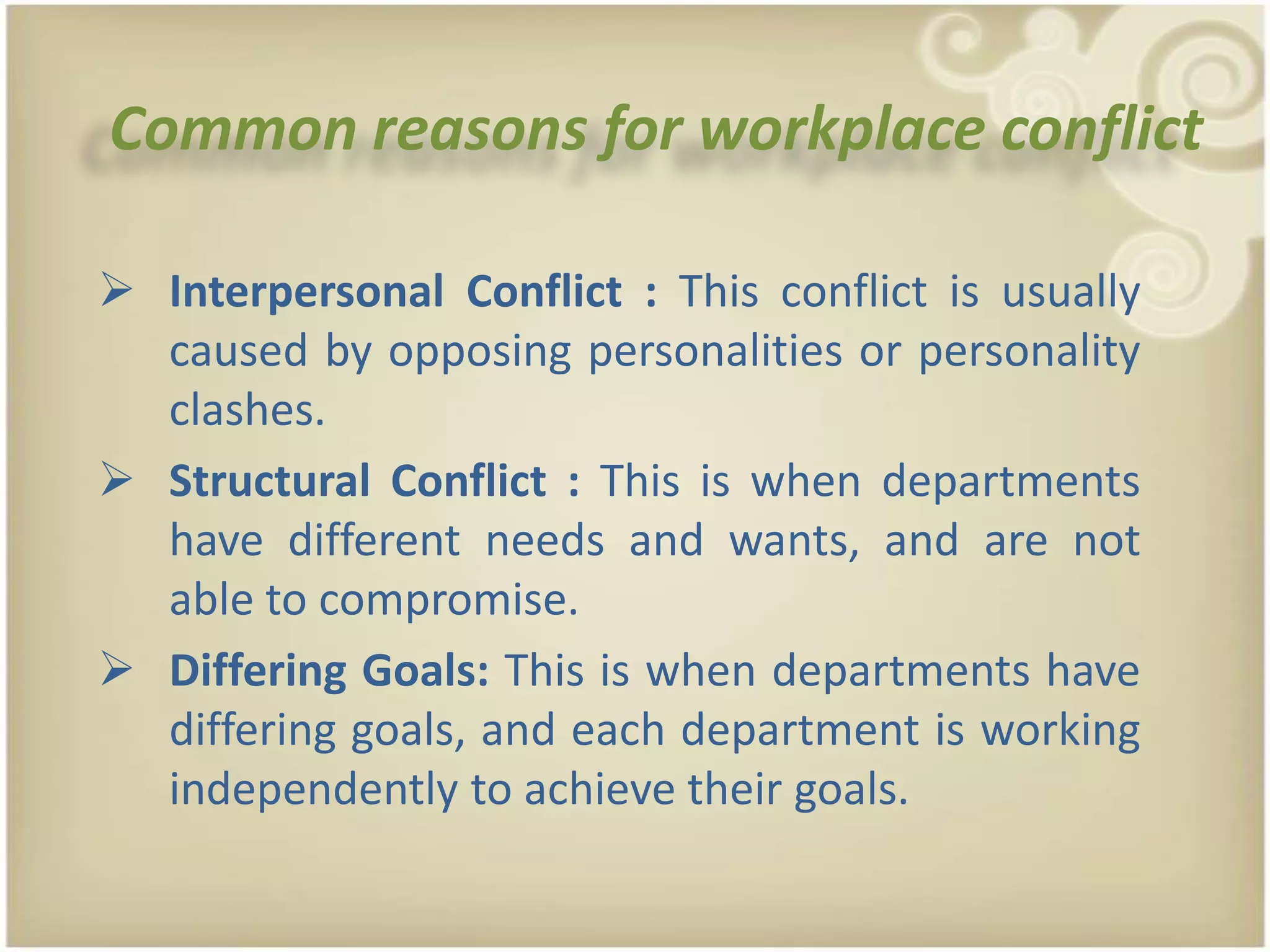 Common reasons for workplace conflict

➢ Interpersonal Conflict : This conflict is usually caused by opposing personalities or personality clashes.

➢ Structural Conflict : This is when departments have different needs and wants, and are not able to compromise.

➢ Differing Goals: This is when departments have differing goals, and each department is working independently to achieve their goals.